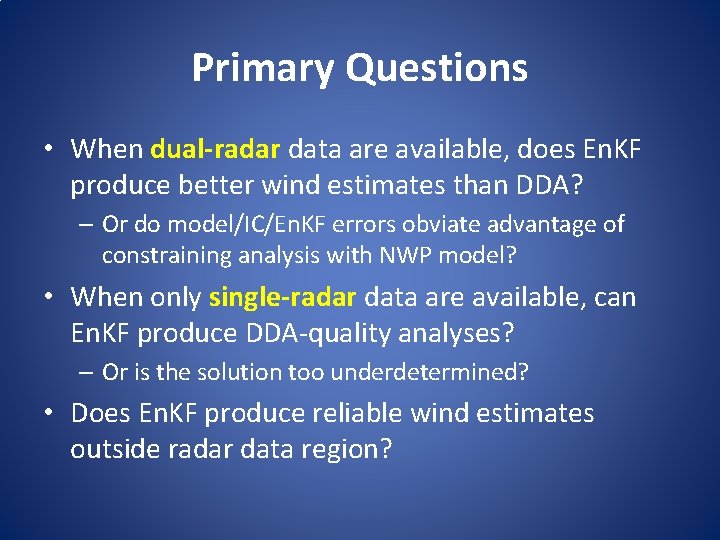 Primary Questions

• When dual-radar data are available, does EnKF produce better wind estimates than DDA?

– Or do model/IC/EnKF errors obviate advantage of constraining analysis with NWP model?

• When only single-radar data are available, can EnKF produce DDA-quality analyses?

– Or is the solution too underdetermined?

• Does EnKF produce reliable wind estimates outside radar data region?